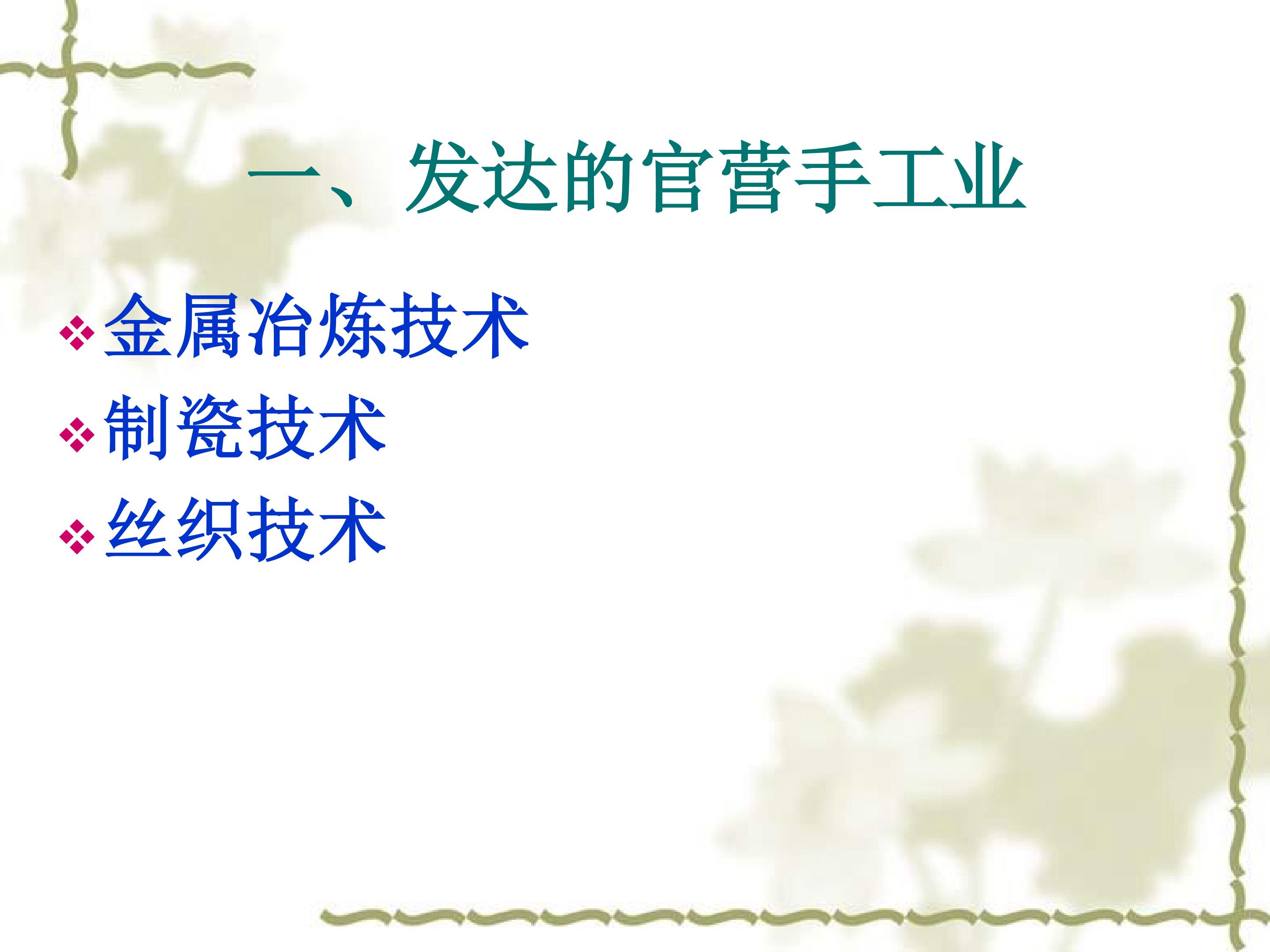 一、发达的官营手工业

❖金属冶炼技术
❖制瓷技术
❖丝织技术